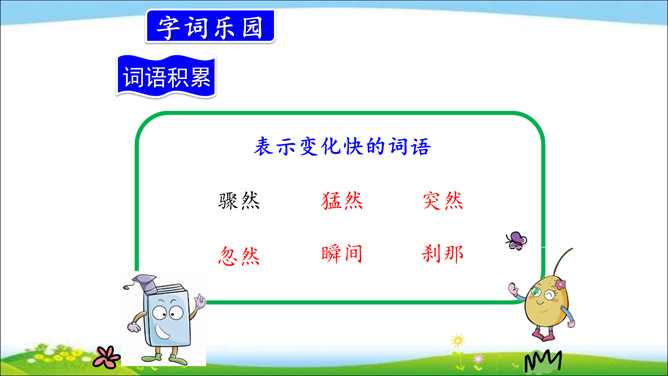 字词乐园

词语积累

表示变化快的词语

骤然　猛然　突然

忽然　瞬间　刹那